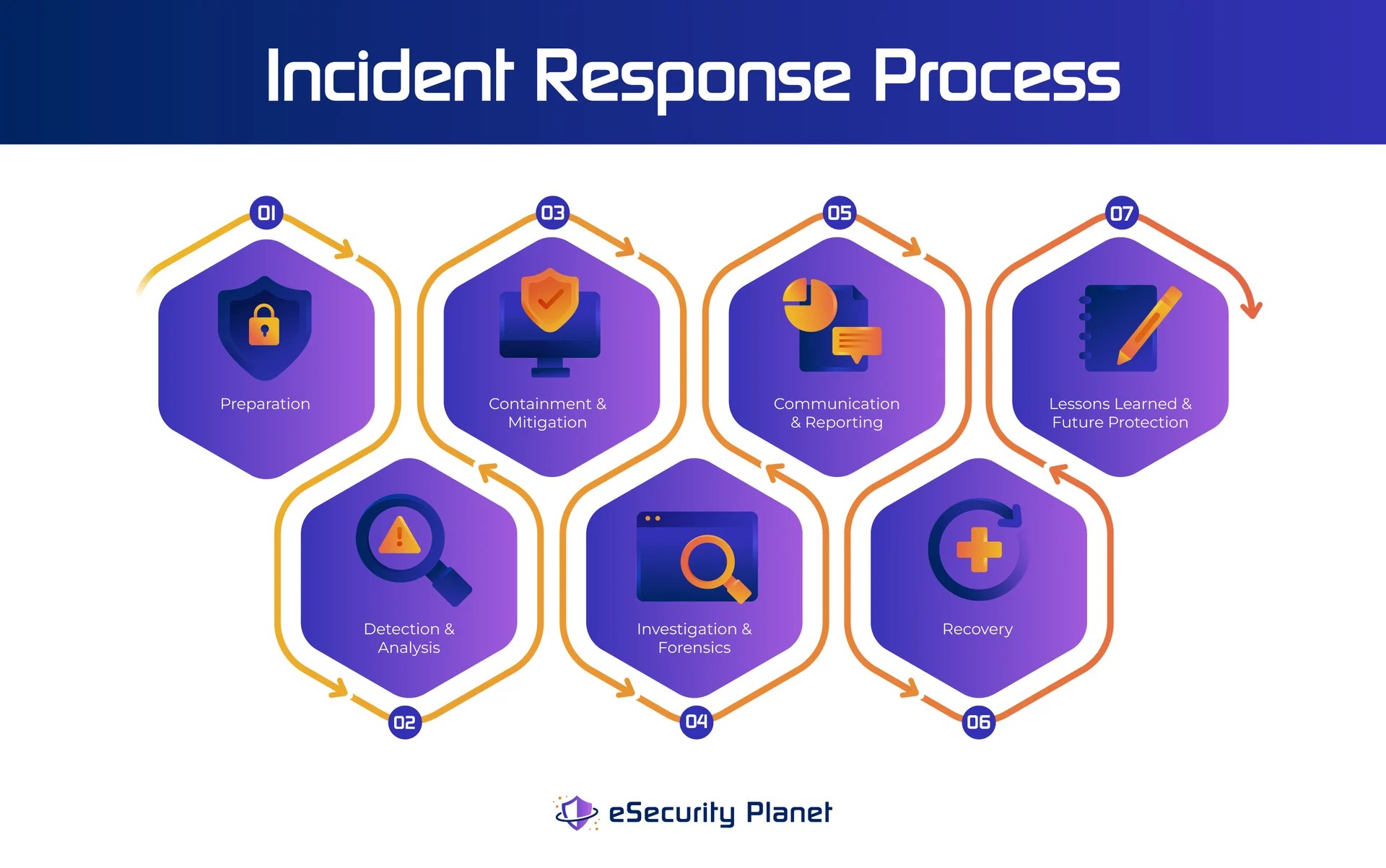 Incident Response Process

01
Preparation

02
Detection & Analysis

03
Containment & Mitigation

04
Investigation & Forensics

05
Communication & Reporting

06
Recovery

07
Lessons Learned & Future Protection

eSecurity Planet